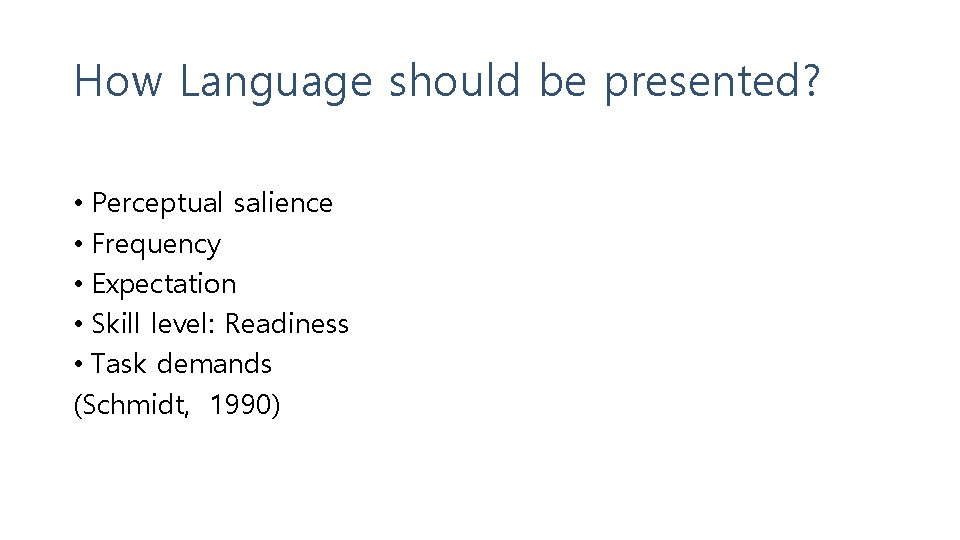 How Language should be presented?

• Perceptual salience
• Frequency
• Expectation
• Skill level: Readiness
• Task demands
(Schmidt, 1990)